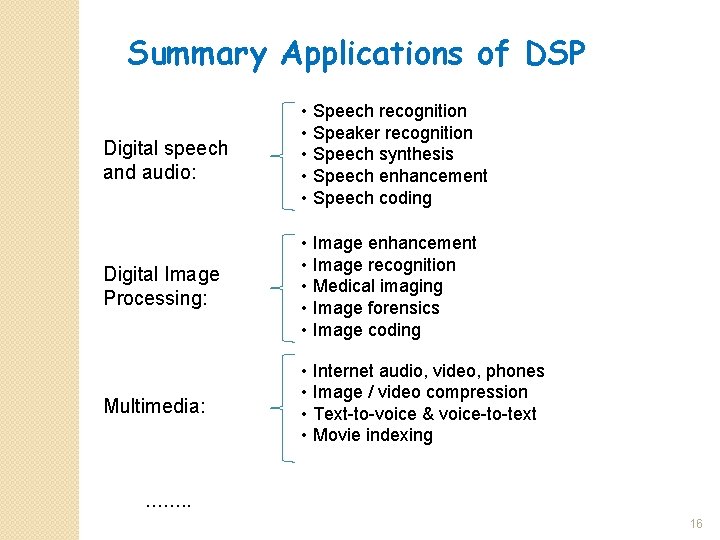 Summary Applications of DSP

Digital speech and audio:

• Speech recognition
• Speaker recognition
• Speech synthesis
• Speech enhancement
• Speech coding

Digital Image Processing:

• Image enhancement
• Image recognition
• Medical imaging
• Image forensics
• Image coding

Multimedia:

• Internet audio, video, phones
• Image / video compression
• Text-to-voice & voice-to-text
• Movie indexing

........

16